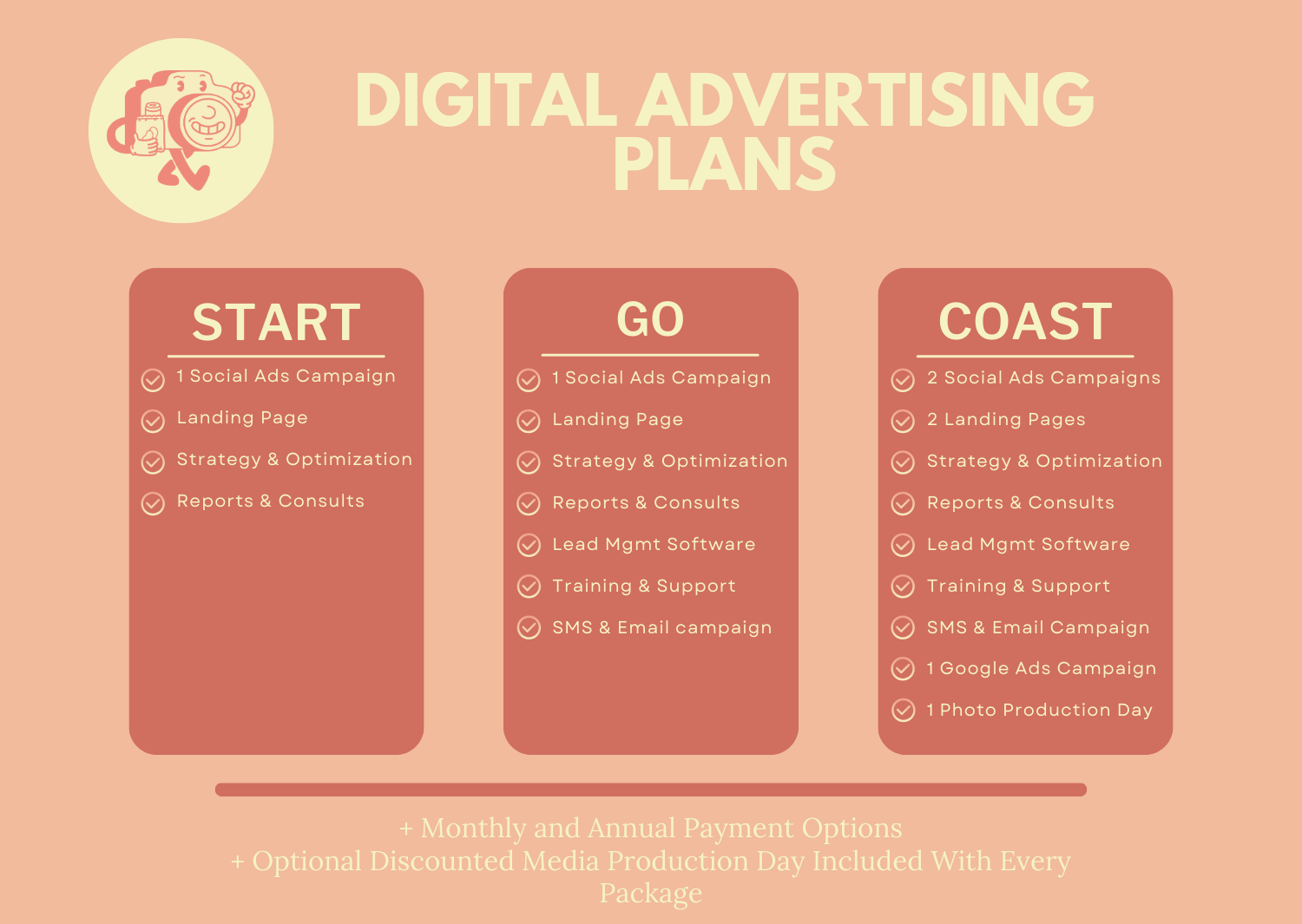 DIGITAL ADVERTISING PLANS

START

1 Social Ads Campaign
Landing Page
Strategy & Optimization
Reports & Consults

GO

1 Social Ads Campaign
Landing Page
Strategy & Optimization
Reports & Consults
Lead Mgmt Software
Training & Support
SMS & Email campaign

COAST

2 Social Ads Campaigns
2 Landing Pages
Strategy & Optimization
Reports & Consults
Lead Mgmt Software
Training & Support
SMS & Email Campaign
1 Google Ads Campaign
1 Photo Production Day

+ Monthly and Annual Payment Options
+ Optional Discounted Media Production Day Included With Every Package